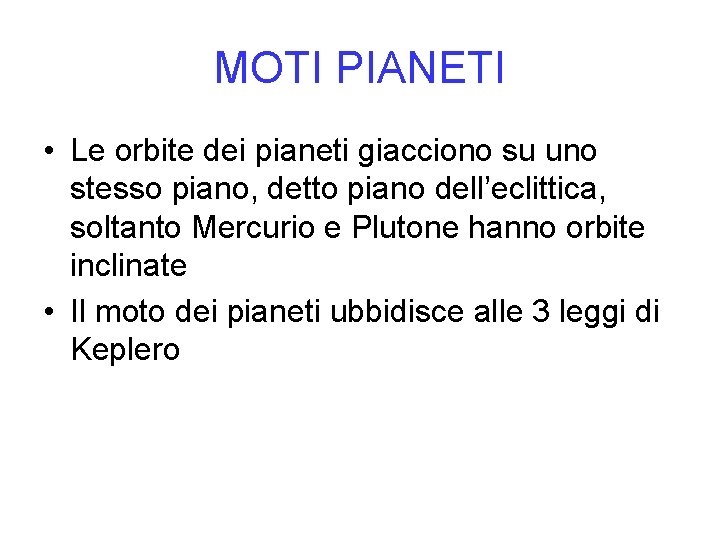 MOTI PIANETI

• Le orbite dei pianeti giacciono su uno stesso piano, detto piano dell’eclittica, soltanto Mercurio e Plutone hanno orbite inclinate

• Il moto dei pianeti ubbidisce alle 3 leggi di Keplero